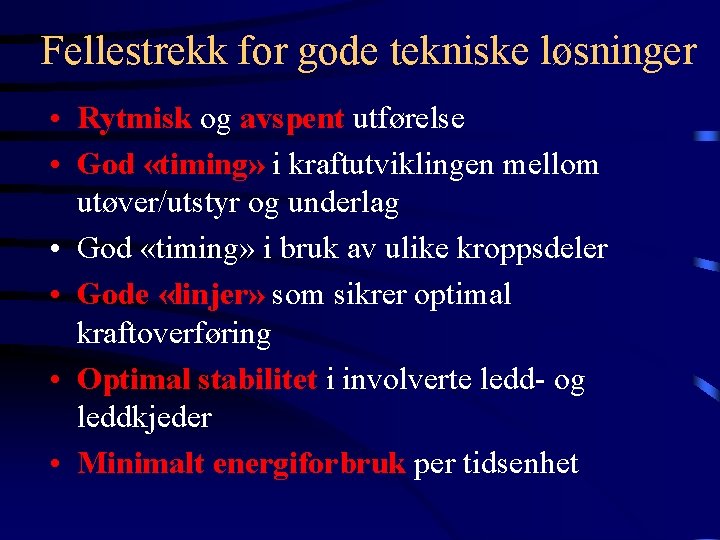 Fellestrekk for gode tekniske løsninger

• Rytmisk og avspent utførelse
• God «timing» i kraftutviklingen mellom utøver/utstyr og underlag
• God «timing» i bruk av ulike kroppsdeler
• Gode «linjer» som sikrer optimal kraftoverføring
• Optimal stabilitet i involverte ledd- og leddkjeder
• Minimalt energiforbruk per tidsenhet